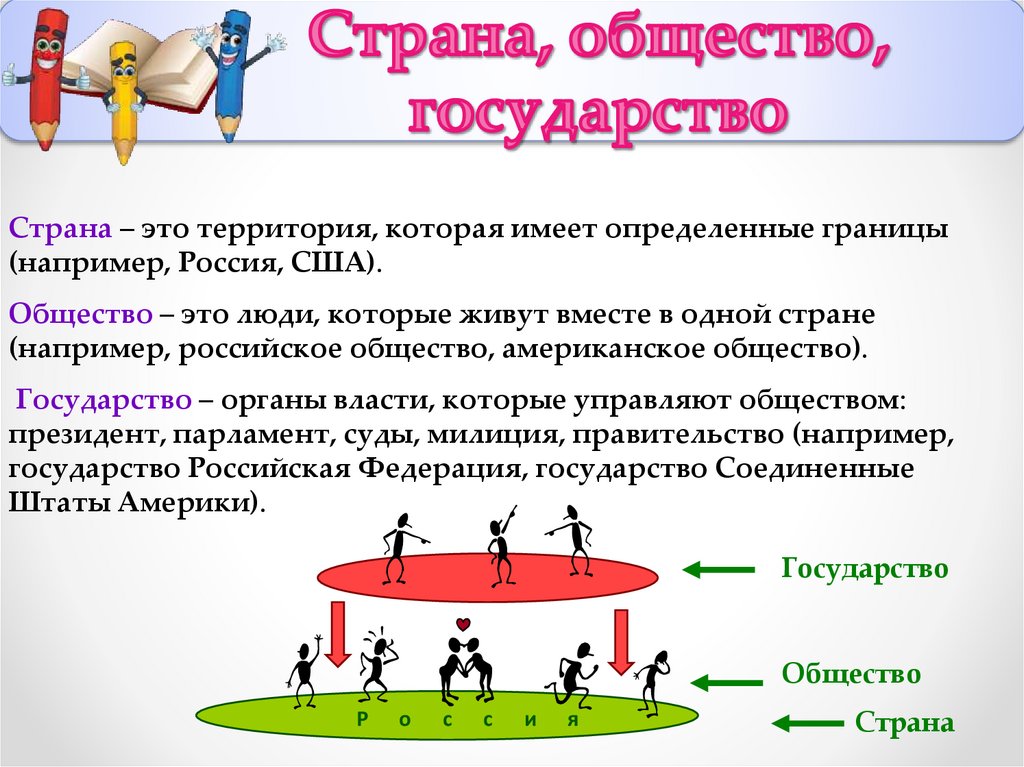 Страна, общество, государство

Страна – это территория, которая имеет определенные границы (например, Россия, США).

Общество – это люди, которые живут вместе в одной стране (например, российское общество, американское общество).

Государство – органы власти, которые управляют обществом: президент, парламент, суды, милиция, правительство (например, государство Российская Федерация, государство Соединенные Штаты Америки).

Государство

Общество

Р о с с и я

Страна